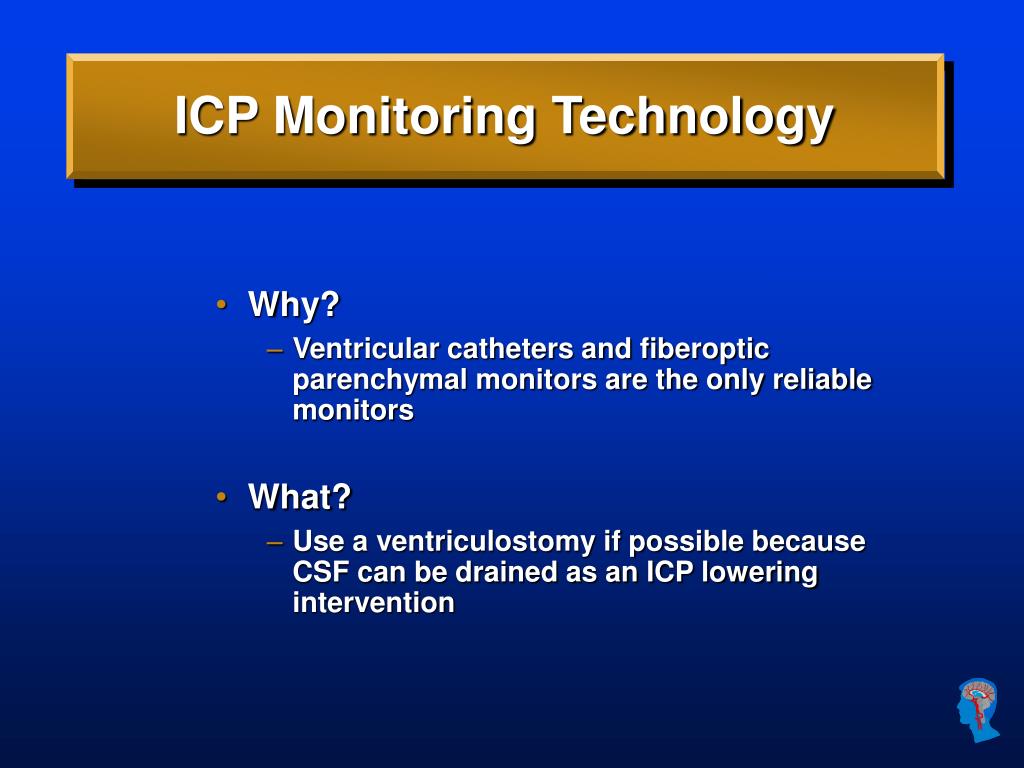 ICP Monitoring Technology

• Why?
– Ventricular catheters and fiberoptic parenchymal monitors are the only reliable monitors

• What?
– Use a ventriculostomy if possible because CSF can be drained as an ICP lowering intervention